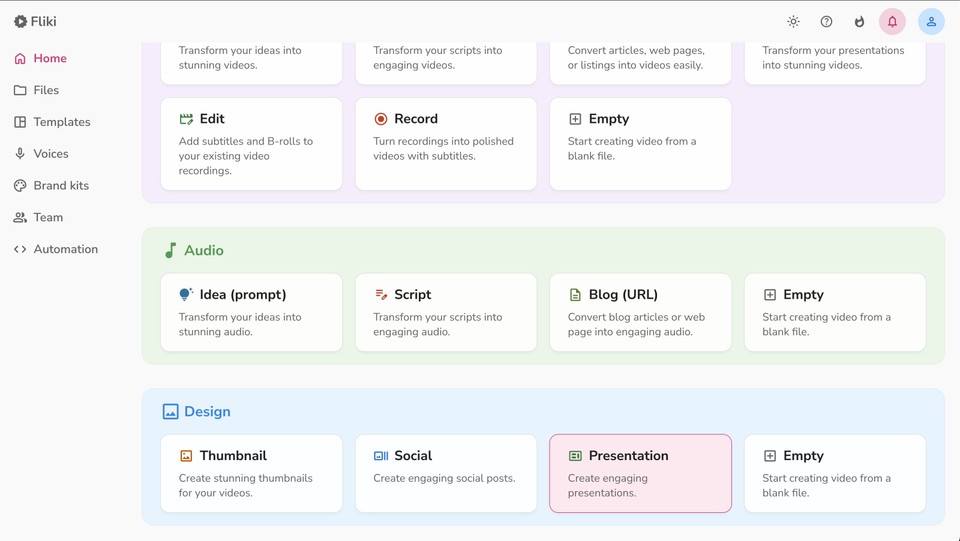 Fliki

Home
Files
Templates
Voices
Brand kits
Team
Automation

Transform your ideas into stunning videos.

Transform your scripts into engaging videos.

Convert articles, web pages, or listings into videos easily.

Transform your presentations into stunning videos.

Edit
Add subtitles and B-rolls to your existing video recordings.

Record
Turn recordings into polished videos with subtitles.

Empty
Start creating video from a blank file.

Audio

Idea (prompt)
Transform your ideas into stunning audio.

Script
Transform your scripts into engaging audio.

Blog (URL)
Convert blog articles or web page into engaging audio.

Empty
Start creating video from a blank file.

Design

Thumbnail
Create stunning thumbnails for your videos.

Social
Create engaging social posts.

Presentation
Create engaging presentations.

Empty
Start creating video from a blank file.